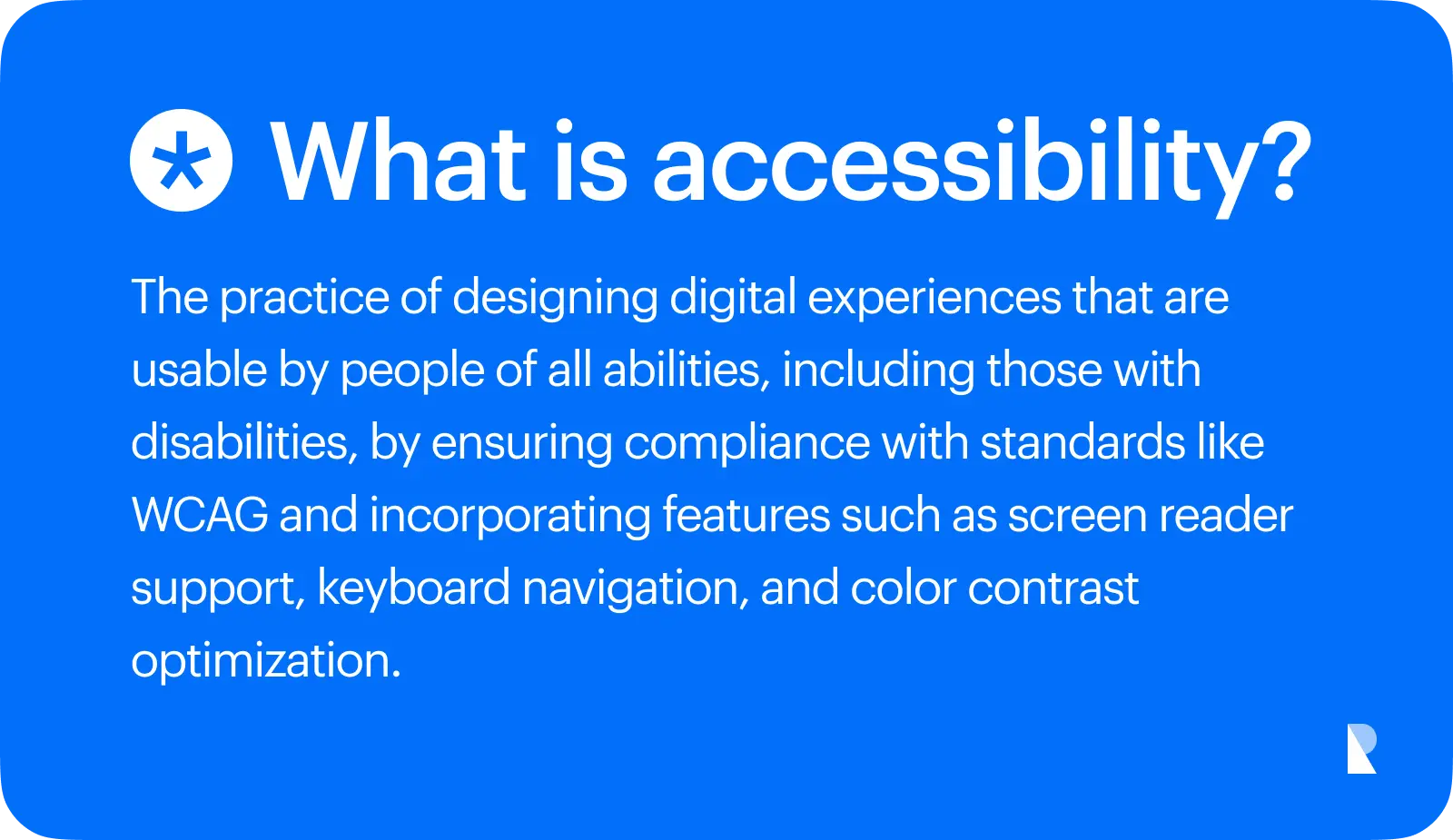 What is accessibility?

The practice of designing digital experiences that are usable by people of all abilities, including those with disabilities, by ensuring compliance with standards like WCAG and incorporating features such as screen reader support, keyboard navigation, and color contrast optimization.